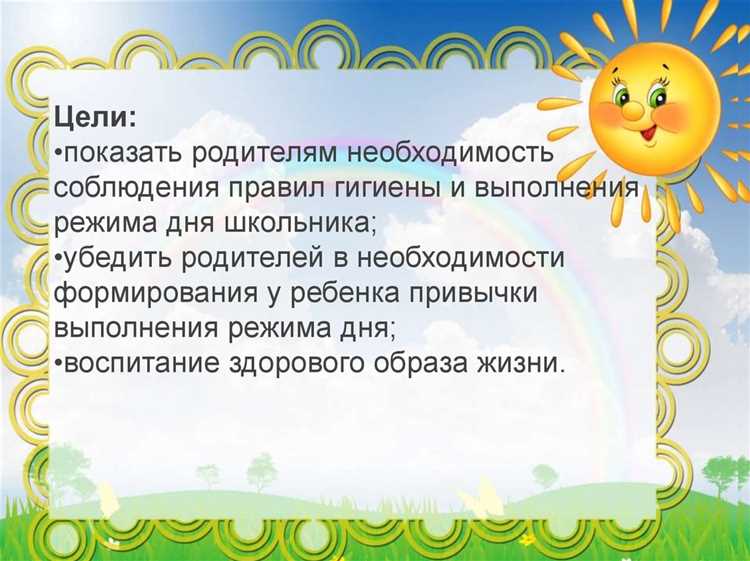 Цели:
•показать родителям необходимость соблюдения правил гигиены и выполнения режима дня школьника;
•убедить родителей в необходимости формирования у ребенка привычки выполнения режима дня;
•воспитание здорового образа жизни.